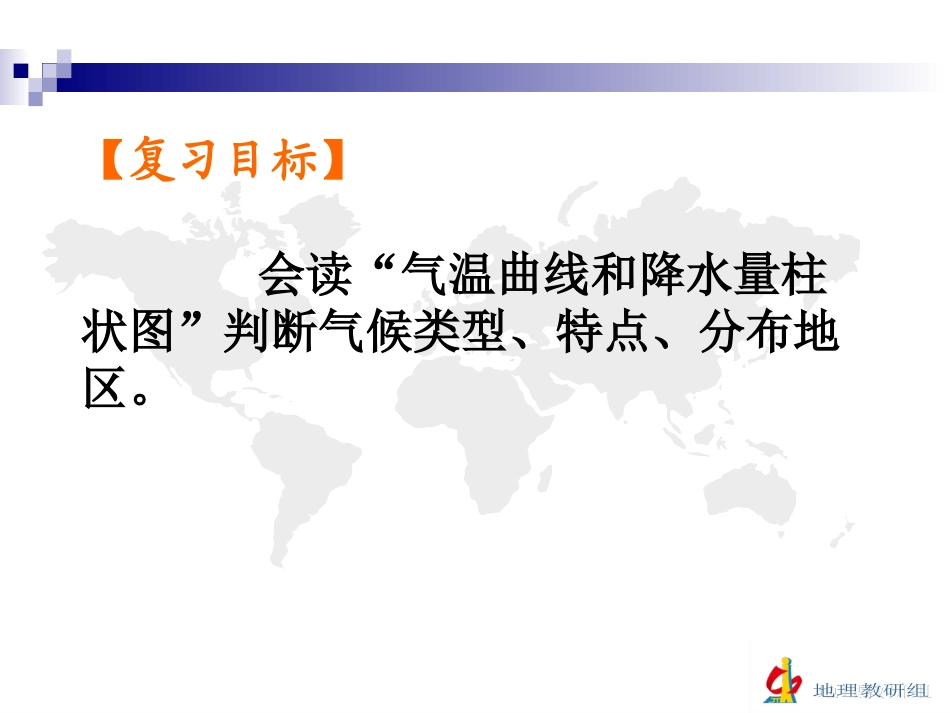 【复习目标】

会读“气温曲线和降水量柱状图”判断气候类型、特点、分布地区。

地理教研组